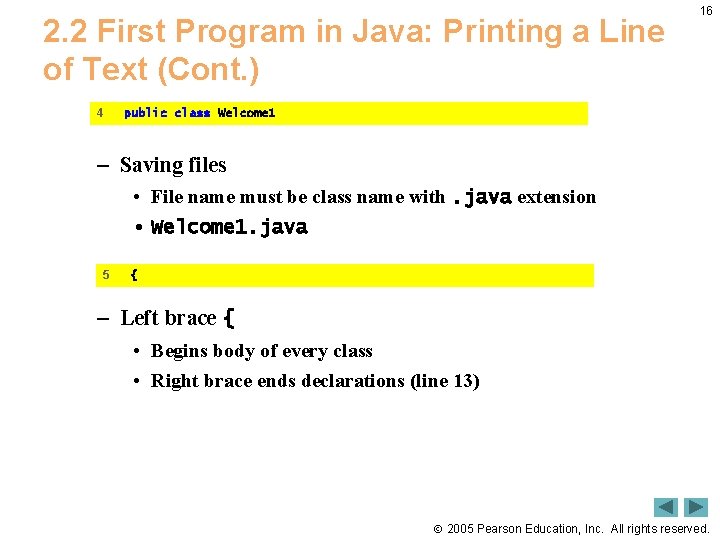 16

2.2 First Program in Java: Printing a Line of Text (Cont.)

4 public class Welcome1

– Saving files
• File name must be class name with .java extension
• Welcome1.java

5 {

– Left brace {
• Begins body of every class
• Right brace ends declarations (line 13)

© 2005 Pearson Education, Inc. All rights reserved.